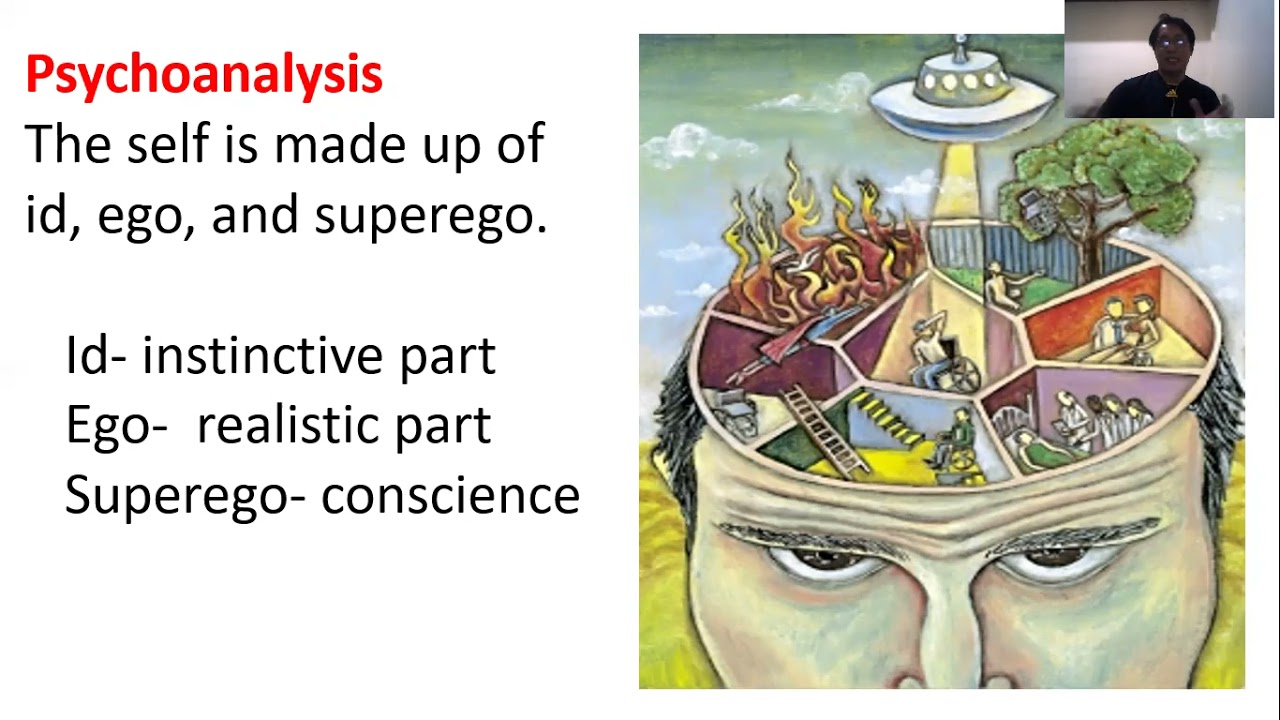 Psychoanalysis
The self is made up of id, ego, and superego.

Id- instinctive part
Ego- realistic part
Superego- conscience